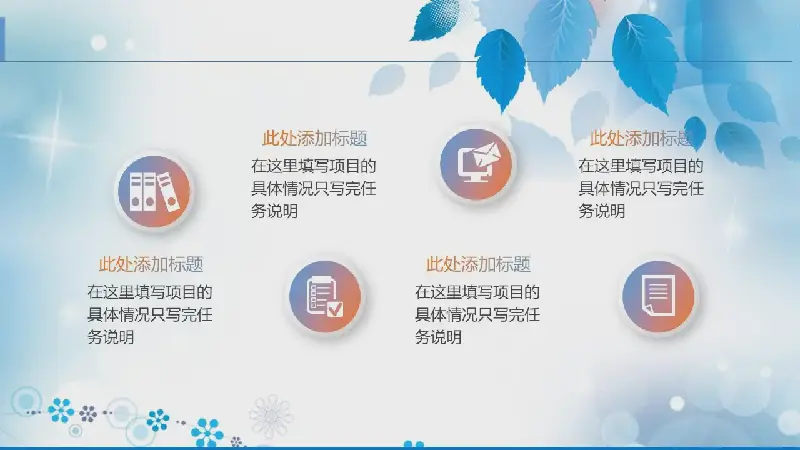 此处添加标题
在这里填写项目的具体情况只写完任务说明

此处添加标题
在这里填写项目的具体情况只写完任务说明

此处添加标题
在这里填写项目的具体情况只写完任务说明

此处添加标题
在这里填写项目的具体情况只写完任务说明